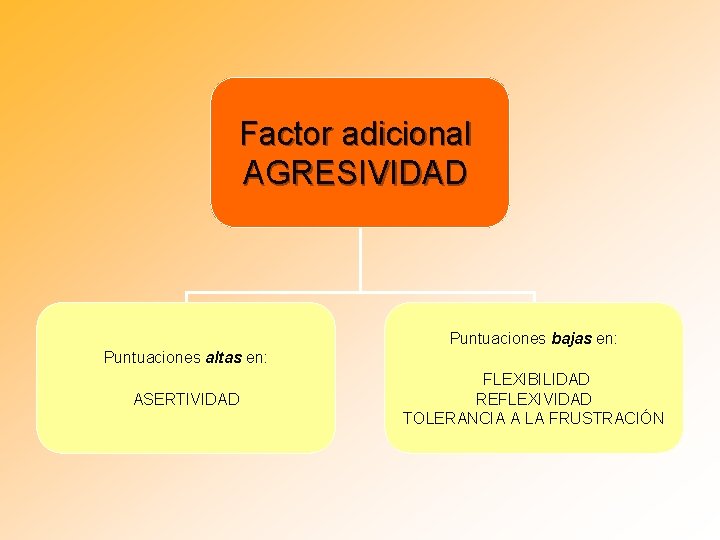 Factor adicional
AGRESIVIDAD

Puntuaciones altas en:

ASERTIVIDAD

Puntuaciones bajas en:

FLEXIBILIDAD
REFLEXIVIDAD
TOLERANCIA A LA FRUSTRACIÓN